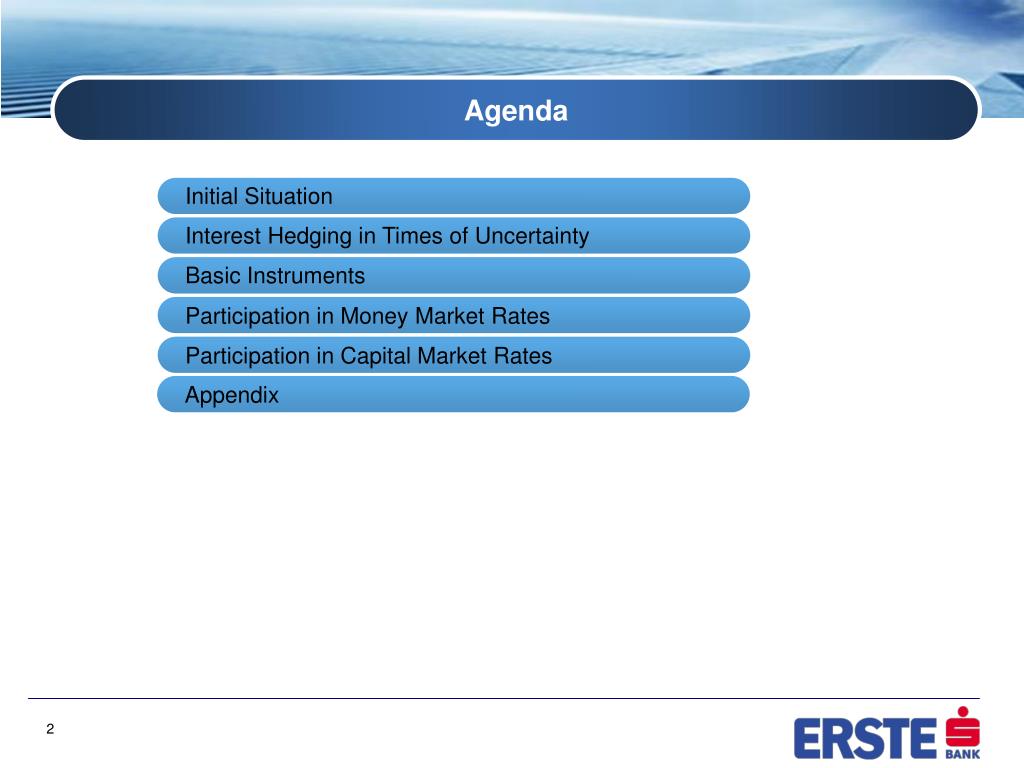 Agenda

Initial Situation

Interest Hedging in Times of Uncertainty

Basic Instruments

Participation in Money Market Rates

Participation in Capital Market Rates

Appendix

2

ERSTE BANK